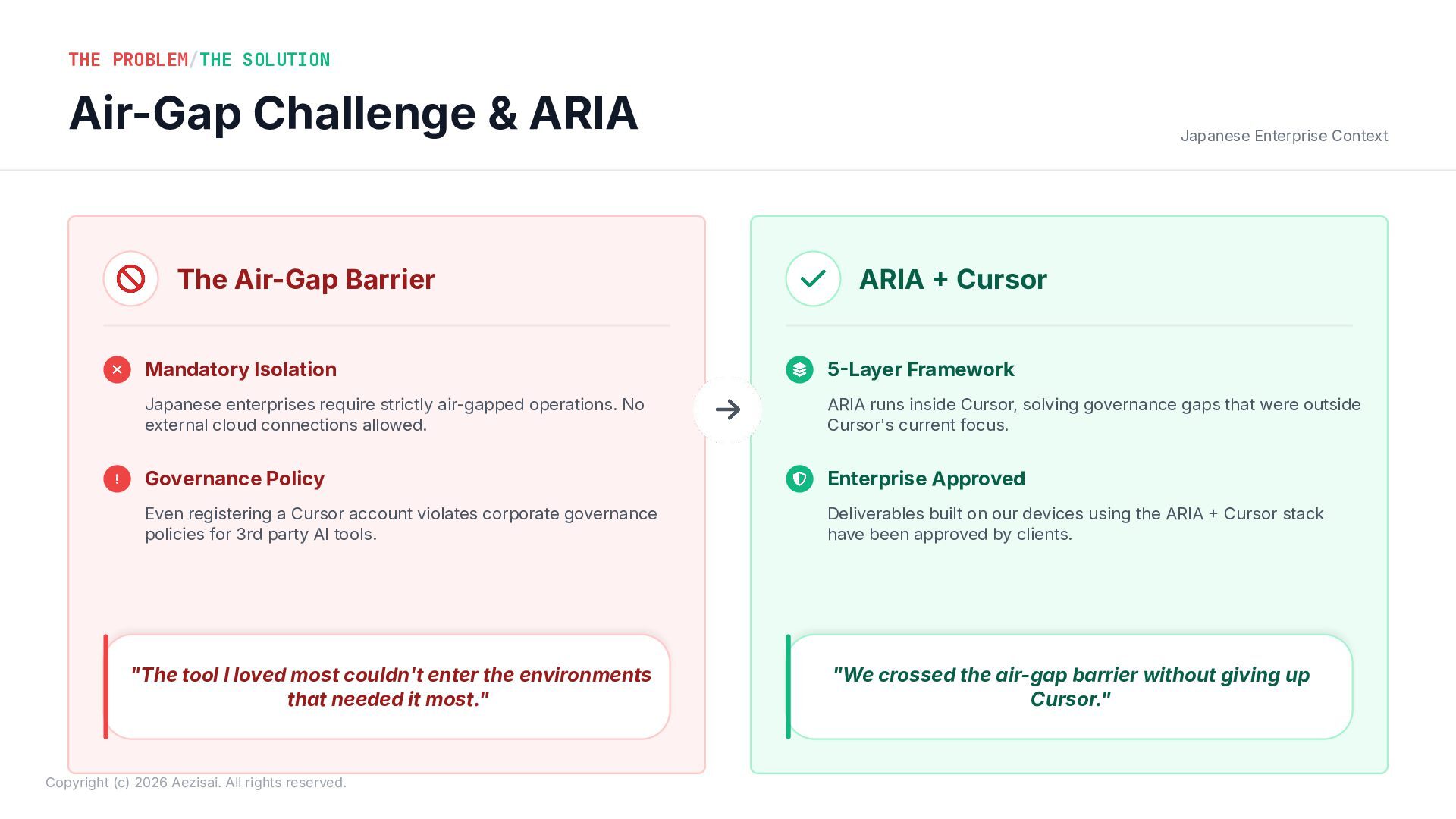 THE PROBLEM/THE SOLUTION

Air-Gap Challenge & ARIA

Japanese Enterprise Context

The Air-Gap Barrier

Mandatory Isolation

Japanese enterprises require strictly air-gapped operations. No external cloud connections allowed.

Governance Policy

Even registering a Cursor account violates corporate governance policies for 3rd party AI tools.

"The tool I loved most couldn't enter the environments that needed it most."

ARIA + Cursor

5-Layer Framework

ARIA runs inside Cursor, solving governance gaps that were outside Cursor's current focus.

Enterprise Approved

Deliverables built on our devices using the ARIA + Cursor stack have been approved by clients.

"We crossed the air-gap barrier without giving up Cursor."

Copyright (c) 2026 Aezisai. All rights reserved.